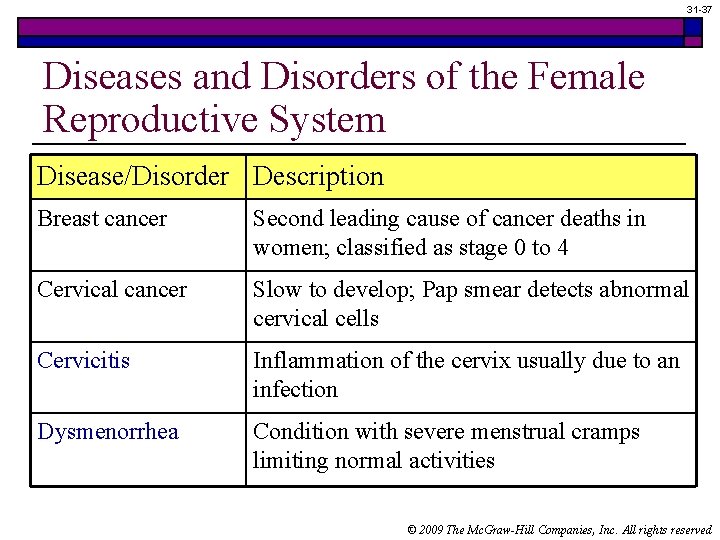 31-37

Diseases and Disorders of the Female Reproductive System

| Disease/Disorder | Description |
|---|---|
| Breast cancer | Second leading cause of cancer deaths in women; classified as stage 0 to 4 |
| Cervical cancer | Slow to develop; Pap smear detects abnormal cervical cells |
| Cervicitis | Inflammation of the cervix usually due to an infection |
| Dysmenorrhea | Condition with severe menstrual cramps limiting normal activities |

© 2009 The McGraw-Hill Companies, Inc. All rights reserved